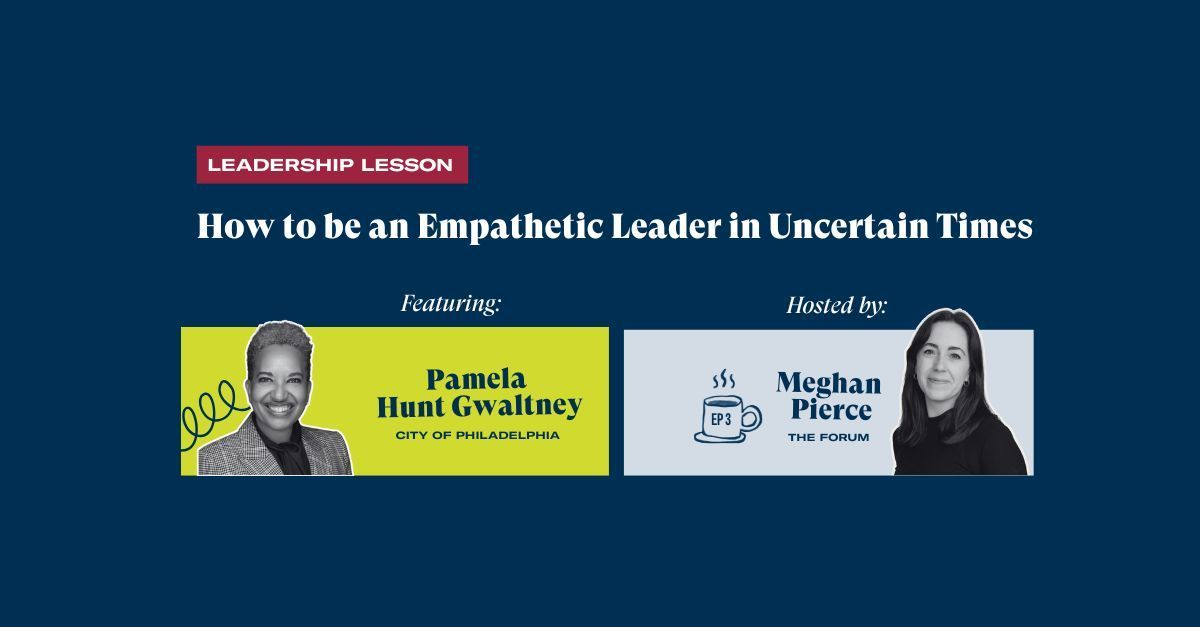 LEADERSHIP LESSON

How to be an Empathetic Leader in Uncertain Times

Featuring:

Pamela Hunt Gwaltney

CITY OF PHILADELPHIA

Hosted by:

EP 3

Meghan Pierce

THE FORUM